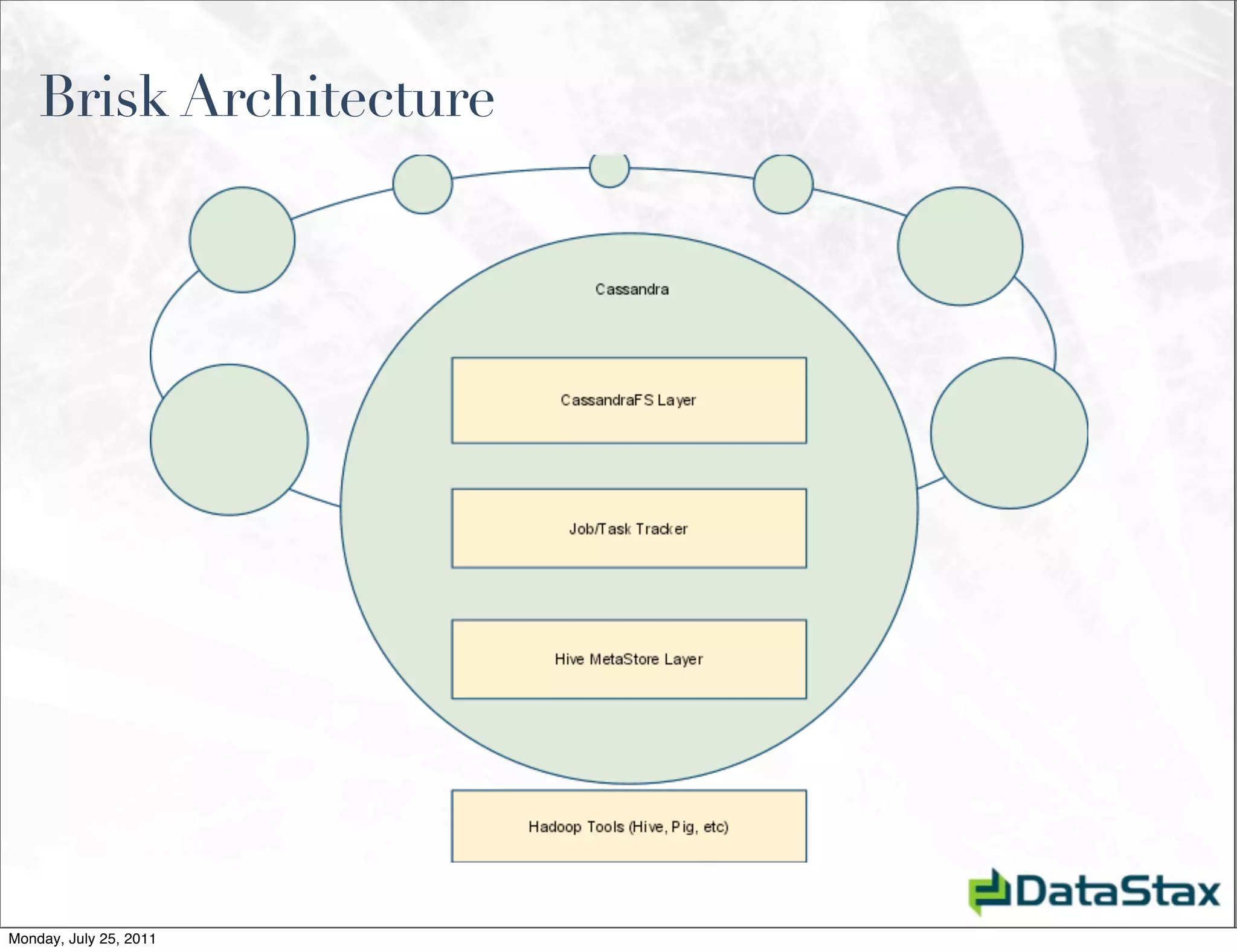 Brisk Architecture

Cassandra

CassandraFS Layer

Job/Task Tracker

Hive MetaStore Layer

Hadoop Tools (Hive, Pig, etc)

DataStax

Monday, July 25, 2011